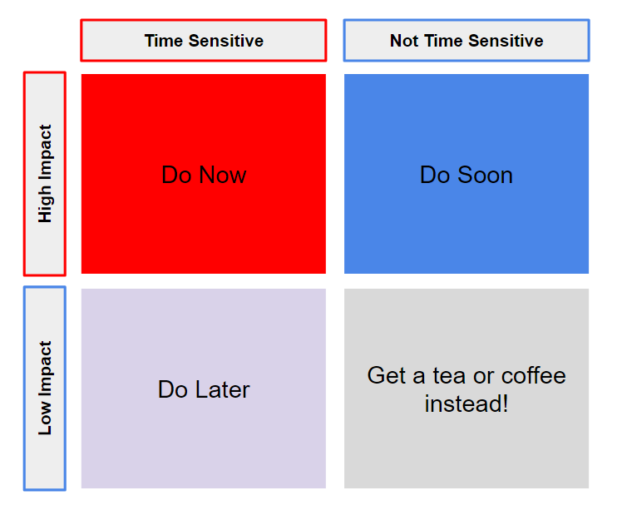 | | Time Sensitive | Not Time Sensitive |
|---|---|---|
| High Impact | Do Now | Do Soon |
| Low Impact | Do Later | Get a tea or coffee instead! |